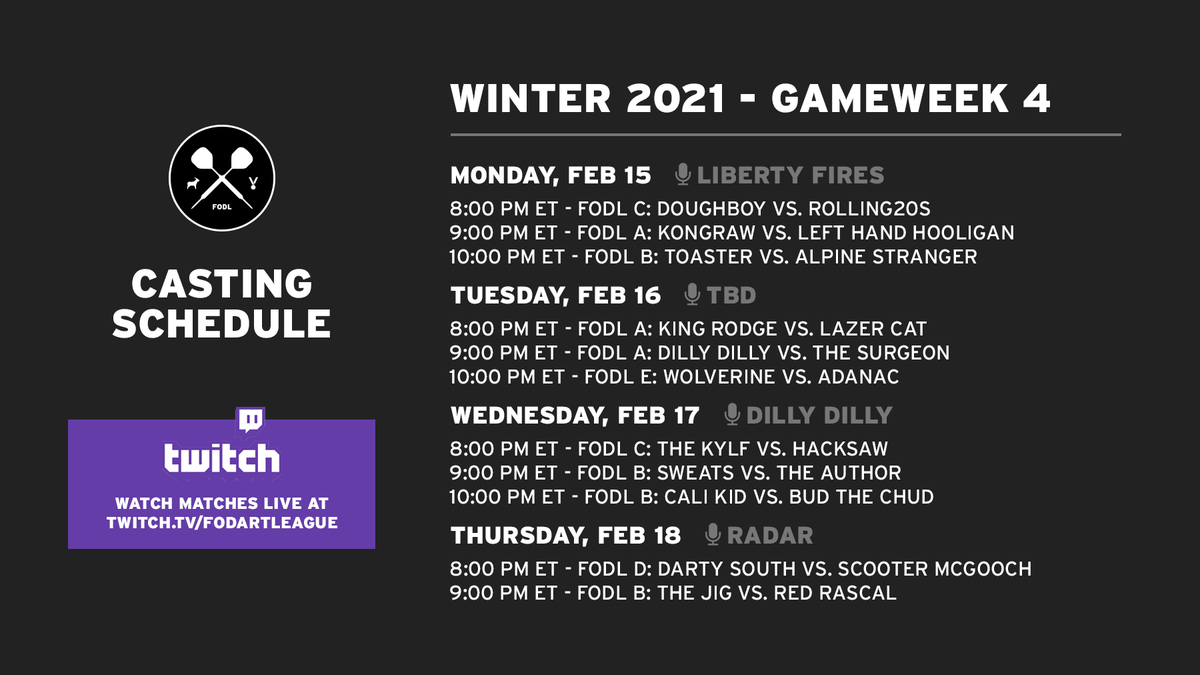 FODL

CASTING SCHEDULE

twitch

WATCH MATCHES LIVE AT TWITCH.TV/FODARTLEAGUE

WINTER 2021 - GAMEWEEK 4

MONDAY, FEB 15 LIBERTY FIRES

8:00 PM ET - FODL C: DOUGHBOY VS. ROLLING20S
9:00 PM ET - FODL A: KONGRAW VS. LEFT HAND HOOLIGAN
10:00 PM ET - FODL B: TOASTER VS. ALPINE STRANGER

TUESDAY, FEB 16 TBD

8:00 PM ET - FODL A: KING RODGE VS. LAZER CAT
9:00 PM ET - FODL A: DILLY DILLY VS. THE SURGEON
10:00 PM ET - FODL E: WOLVERINE VS. ADANAC

WEDNESDAY, FEB 17 DILLY DILLY

8:00 PM ET - FODL C: THE KYLF VS. HACKSAW
9:00 PM ET - FODL B: SWEATS VS. THE AUTHOR
10:00 PM ET - FODL B: CALI KID VS. BUD THE CHUD

THURSDAY, FEB 18 RADAR

8:00 PM ET - FODL D: DARTY SOUTH VS. SCOOTER MCGOOCH
9:00 PM ET - FODL B: THE JIG VS. RED RASCAL